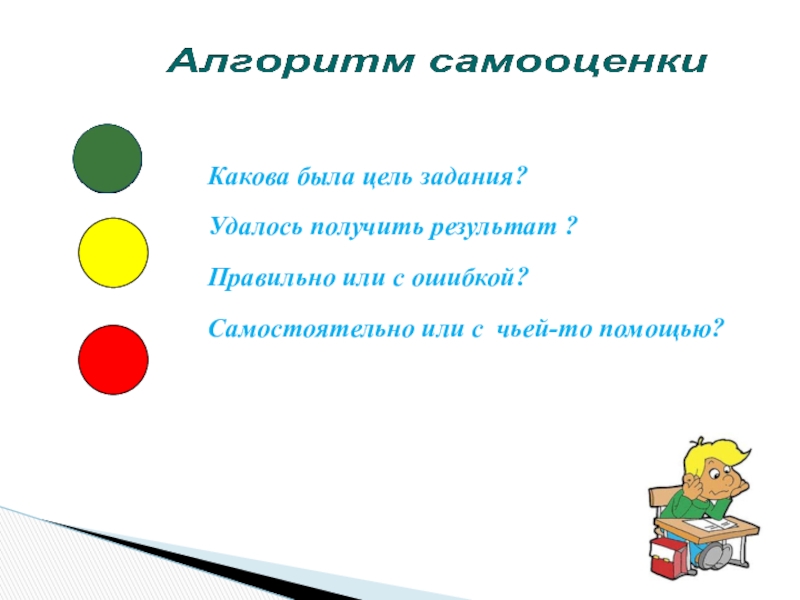 Алгоритм самооценки

Какова была цель задания?

Удалось получить результат ?

Правильно или с ошибкой?

Самостоятельно или с  чьей-то помощью?